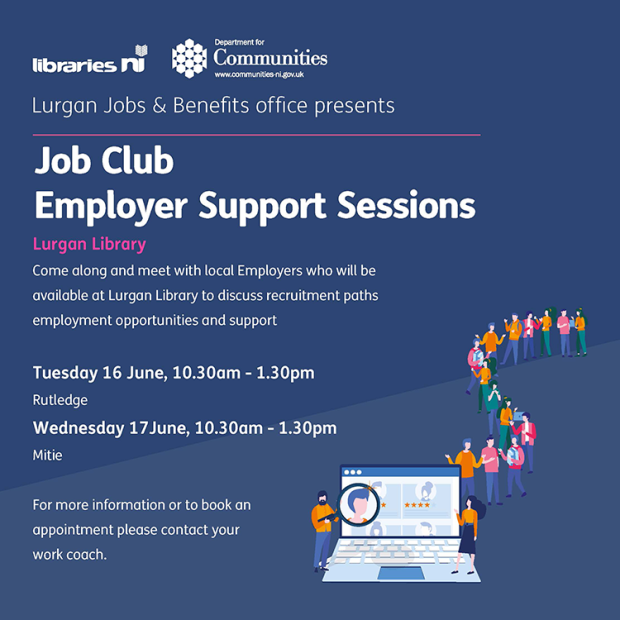 libraries ni

Department for Communities
www.communities-ni.gov.uk

Lurgan Jobs & Benefits office presents

Job Club
Employer Support Sessions

Lurgan Library

Come along and meet with local Employers who will be available at Lurgan Library to discuss recruitment paths employment opportunities and support

Tuesday 16 June, 10.30am - 1.30pm

Rutledge

Wednesday 17June, 10.30am - 1.30pm

Mitie

For more information or to book an appointment please contact your work coach.